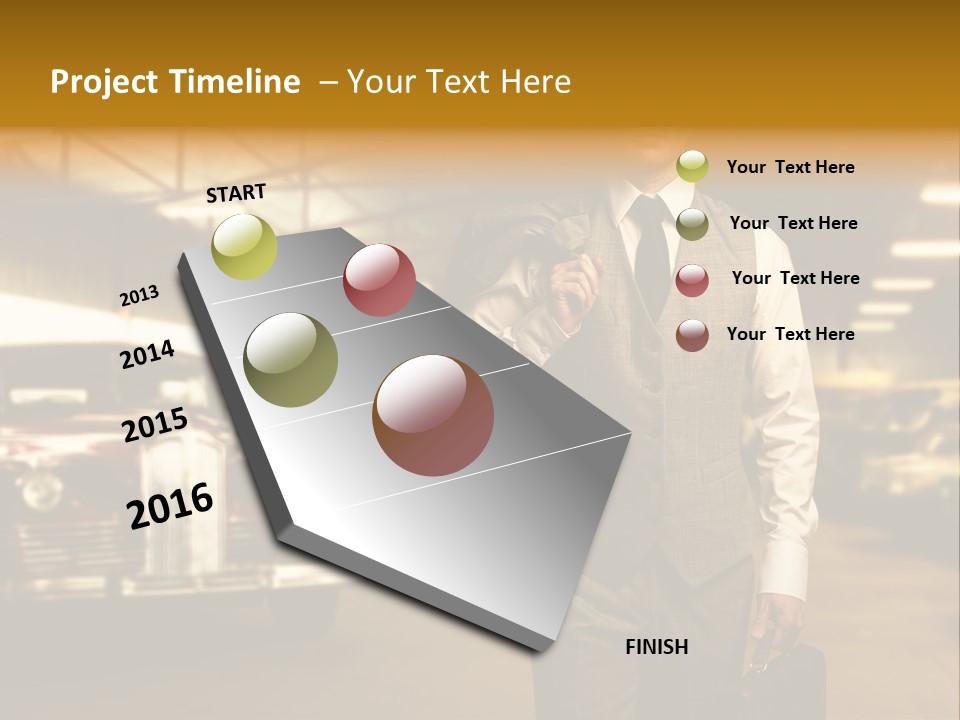 Project Timeline – Your Text Here

START

2013

2014

2015

2016

FINISH

Your Text Here

Your Text Here

Your Text Here

Your Text Here